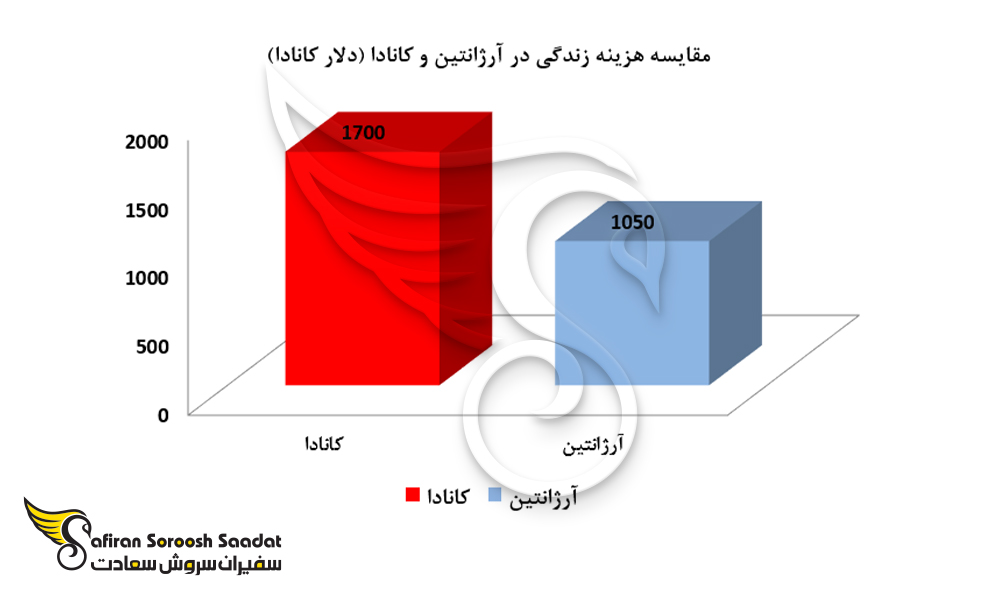 مقایسه هزینه زندگی در آرژانتین و کانادا (دلار کانادا)

2000
1500
1000
500
0

1700
1050

کانادا
آرژانتین

کانادا آرژانتین

Safiran Soroosh Saadat
سفیران سروش سعادت